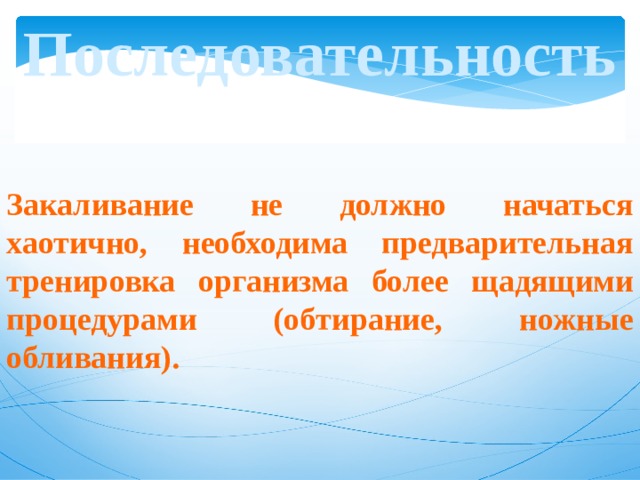 Последовательность

Закаливание не должно начаться хаотично, необходима предварительная тренировка организма более щадящими процедурами (обтирание, ножные обливания).